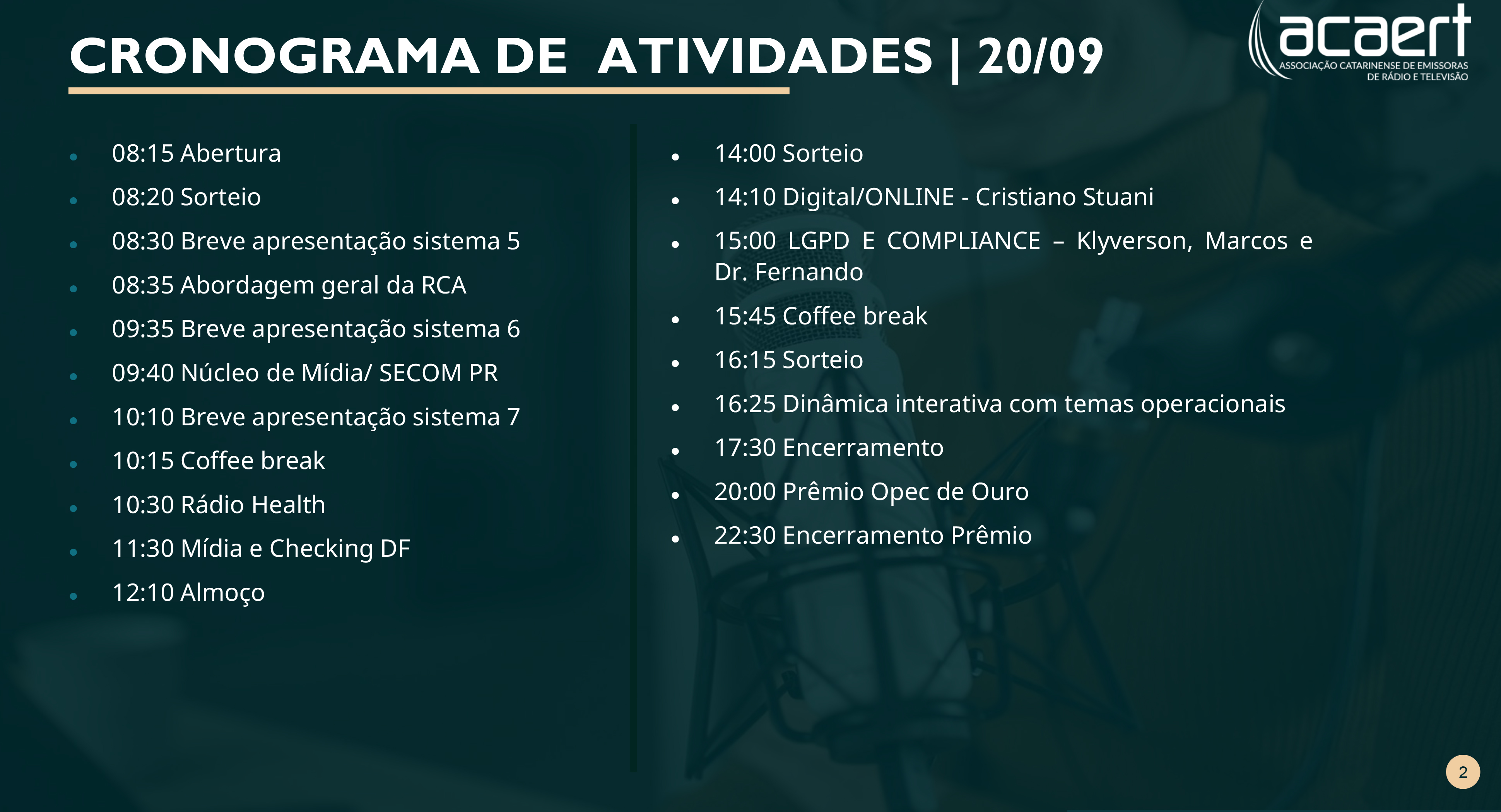 CRONOGRAMA DE ATIVIDADES | 20/09

acaert
ASSOCIAÇÃO CATARINENSE DE EMISSORAS DE RÁDIO E TELEVISÃO

- 08:15 Abertura
- 08:20 Sorteio
- 08:30 Breve apresentação sistema 5
- 08:35 Abordagem geral da RCA
- 09:35 Breve apresentação sistema 6
- 09:40 Núcleo de Mídia/ SECOM PR
- 10:10 Breve apresentação sistema 7
- 10:15 Coffee break
- 10:30 Rádio Health
- 11:30 Mídia e Checking DF
- 12:10 Almoço

- 14:00 Sorteio
- 14:10 Digital/ONLINE - Cristiano Stuani
- 15:00 LGPD E COMPLIANCE – Klyverson, Marcos e Dr. Fernando
- 15:45 Coffee break
- 16:15 Sorteio
- 16:25 Dinâmica interativa com temas operacionais
- 17:30 Encerramento
- 20:00 Prêmio Opec de Ouro
- 22:30 Encerramento Prêmio

2